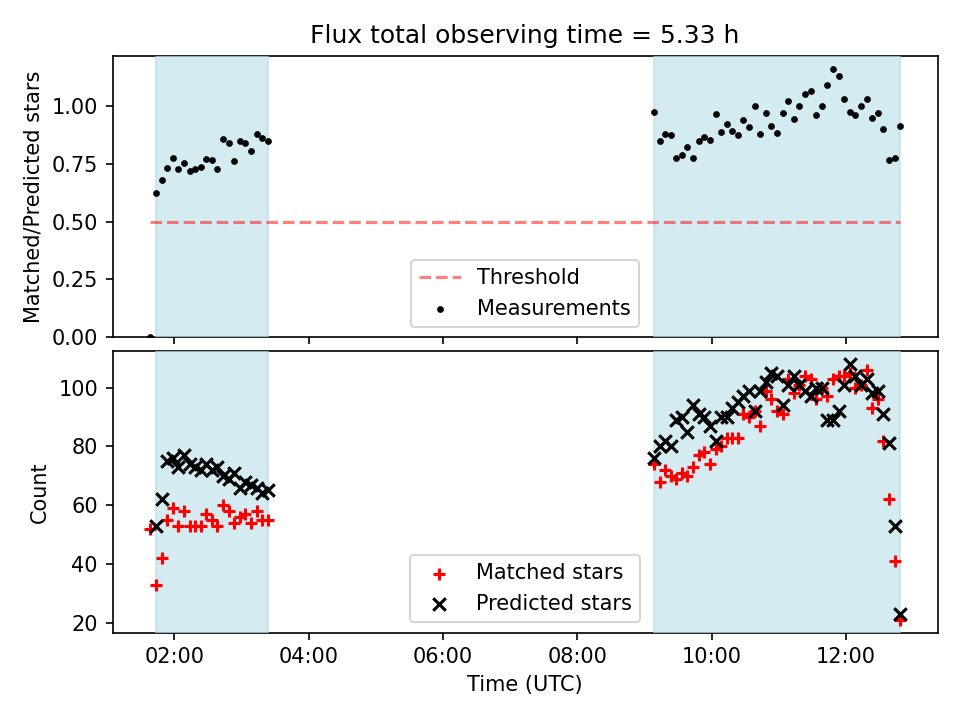 Flux total observing time = 5.33 h

Matched/Predicted stars

1.00
0.75
0.50
0.25
0.00

Threshold
Measurements

Count

100
80
60
40
20

Matched stars
Predicted stars

02:00
04:00
06:00
08:00
10:00
12:00

Time (UTC)